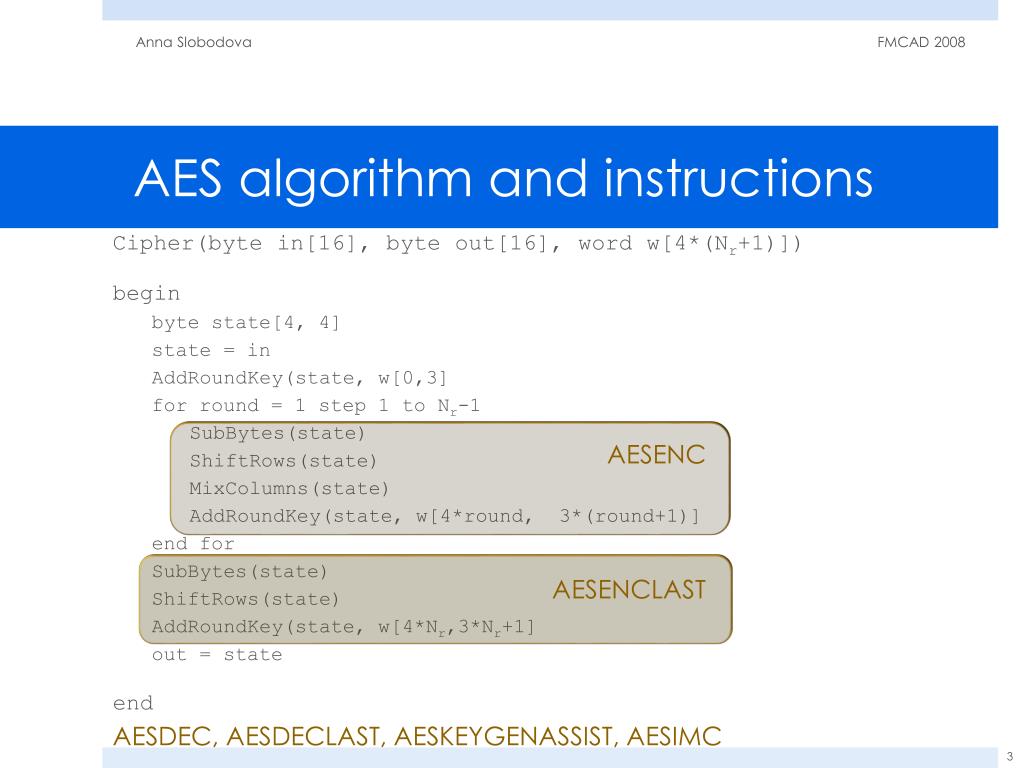 Anna Slobodova

FMCAD 2008

AES algorithm and instructions

Cipher(byte in[16], byte out[16], word w[4*($N_r$+1)])

begin
byte state[4, 4]
state = in
AddRoundKey(state, w[0,3]
for round = 1 step 1 to $N_r$-1
SubBytes(state)
ShiftRows(state)
MixColumns(state)
AddRoundKey(state, w[4*round, 3*(round+1)]
AESENC
end for
SubBytes(state)
ShiftRows(state)
AddRoundKey(state, w[4*$N_r$,3*$N_r$+1]
AESENCLAST
out = state

end

AESDEC, AESDECLAST, AESKEYGENASSIST, AESIMC

3